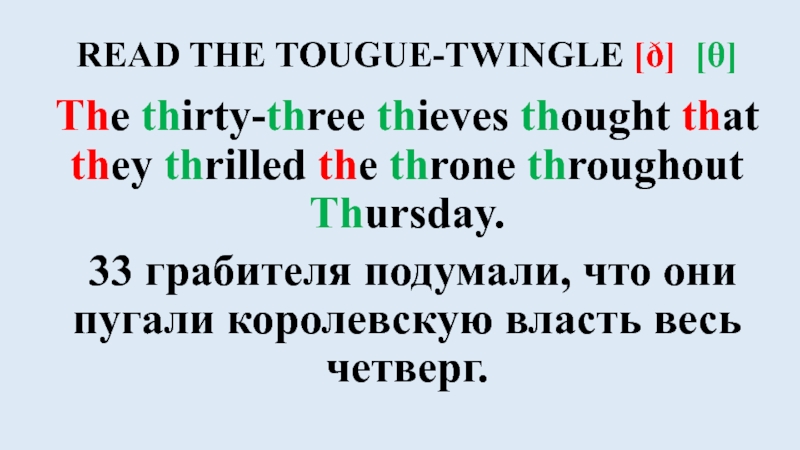 READ THE TOUGUE-TWINGLE [ð] [θ]

The thirty-three thieves thought that they thrilled the throne throughout Thursday.

33 грабителя подумали, что они пугали королевскую власть весь четверг.